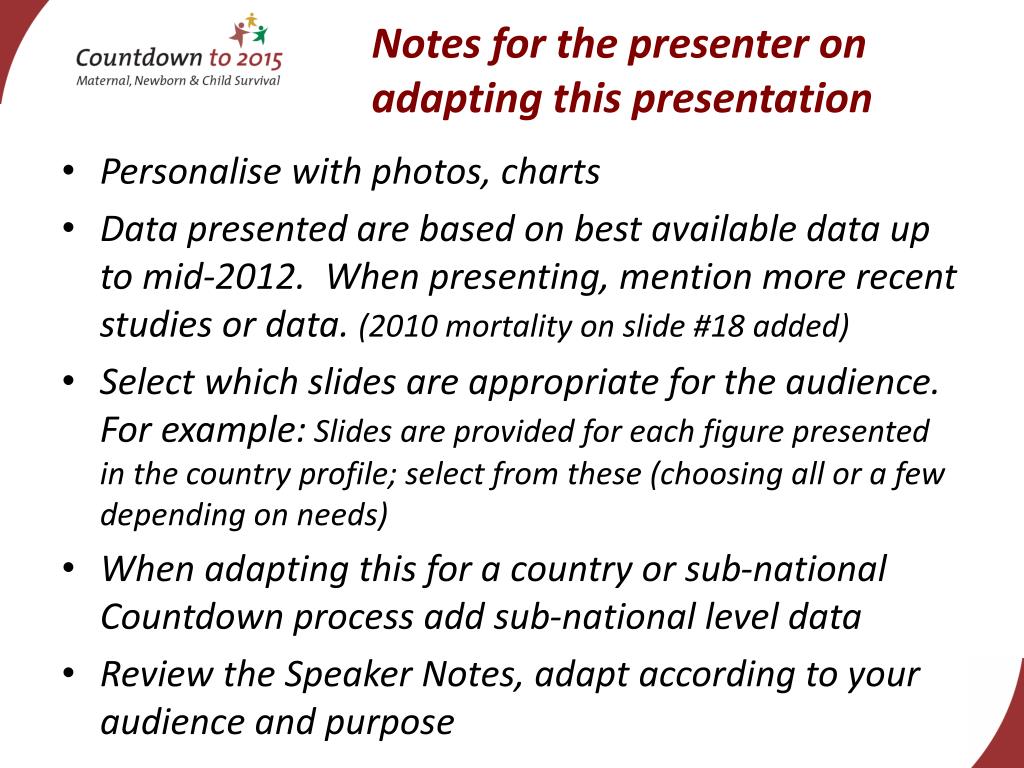 Countdown to 2015
Maternal, Newborn & Child Survival

Notes for the presenter on adapting this presentation

• Personalise with photos, charts
• Data presented are based on best available data up to mid-2012. When presenting, mention more recent studies or data. (2010 mortality on slide #18 added)
• Select which slides are appropriate for the audience. For example: Slides are provided for each figure presented in the country profile; select from these (choosing all or a few depending on needs)
• When adapting this for a country or sub-national Countdown process add sub-national level data
• Review the Speaker Notes, adapt according to your audience and purpose